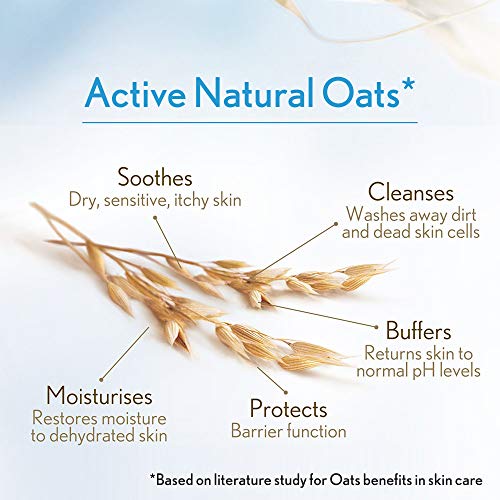 Active Natural Oats*

Soothes
Dry, sensitive, itchy skin

Cleanses
Washes away dirt and dead skin cells

Buffers
Returns skin to normal pH levels

Moisturises
Restores moisture to dehydrated skin

Protects
Barrier function

*Based on literature study for Oats benefits in skin care